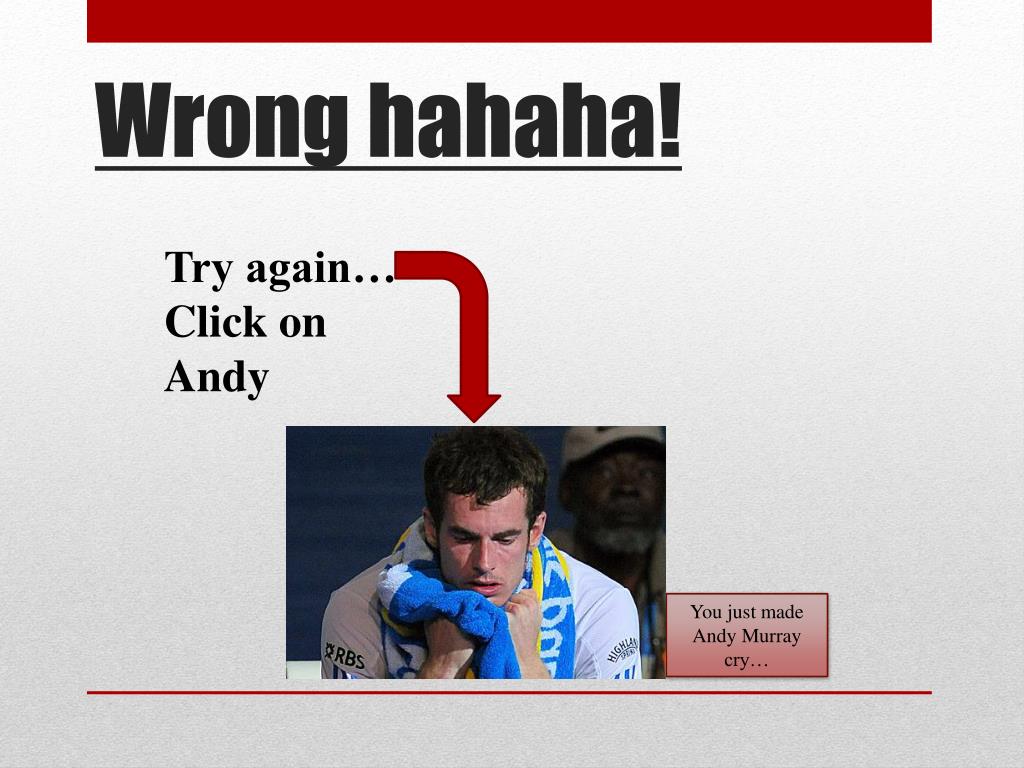 Wrong hahaha!

Try again… Click on Andy

RBS

HIGHLAND SPRING

You just made Andy Murray cry…